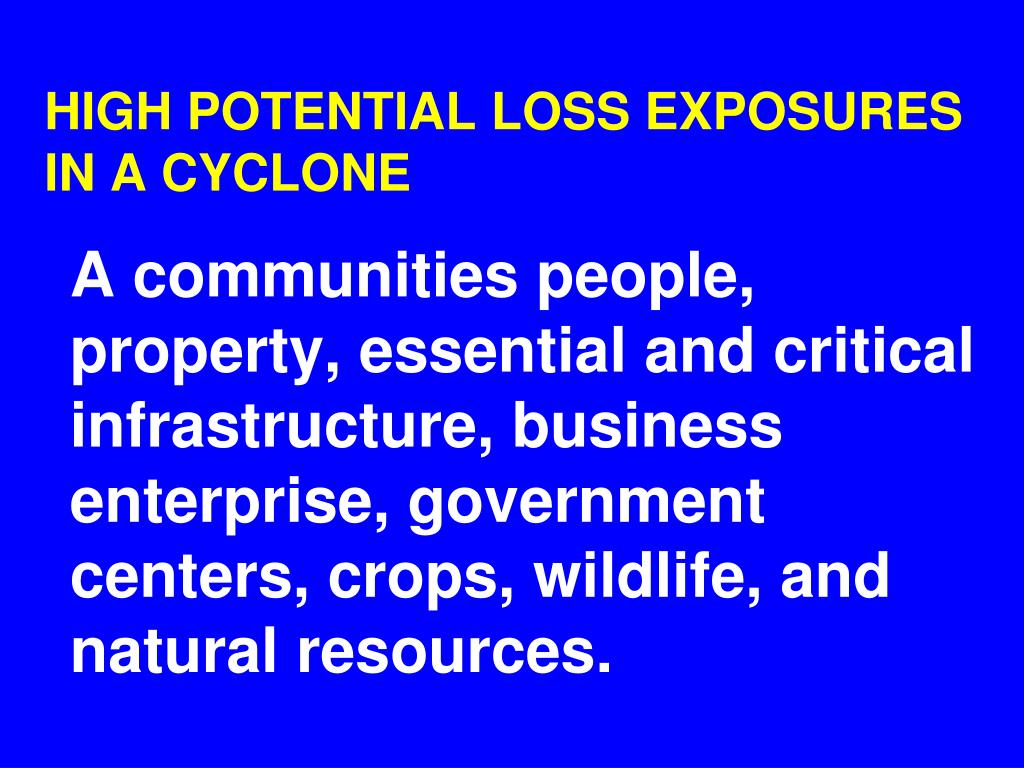 HIGH POTENTIAL LOSS EXPOSURES IN A CYCLONE

A communities people, property, essential and critical infrastructure, business enterprise, government centers, crops, wildlife, and natural resources.